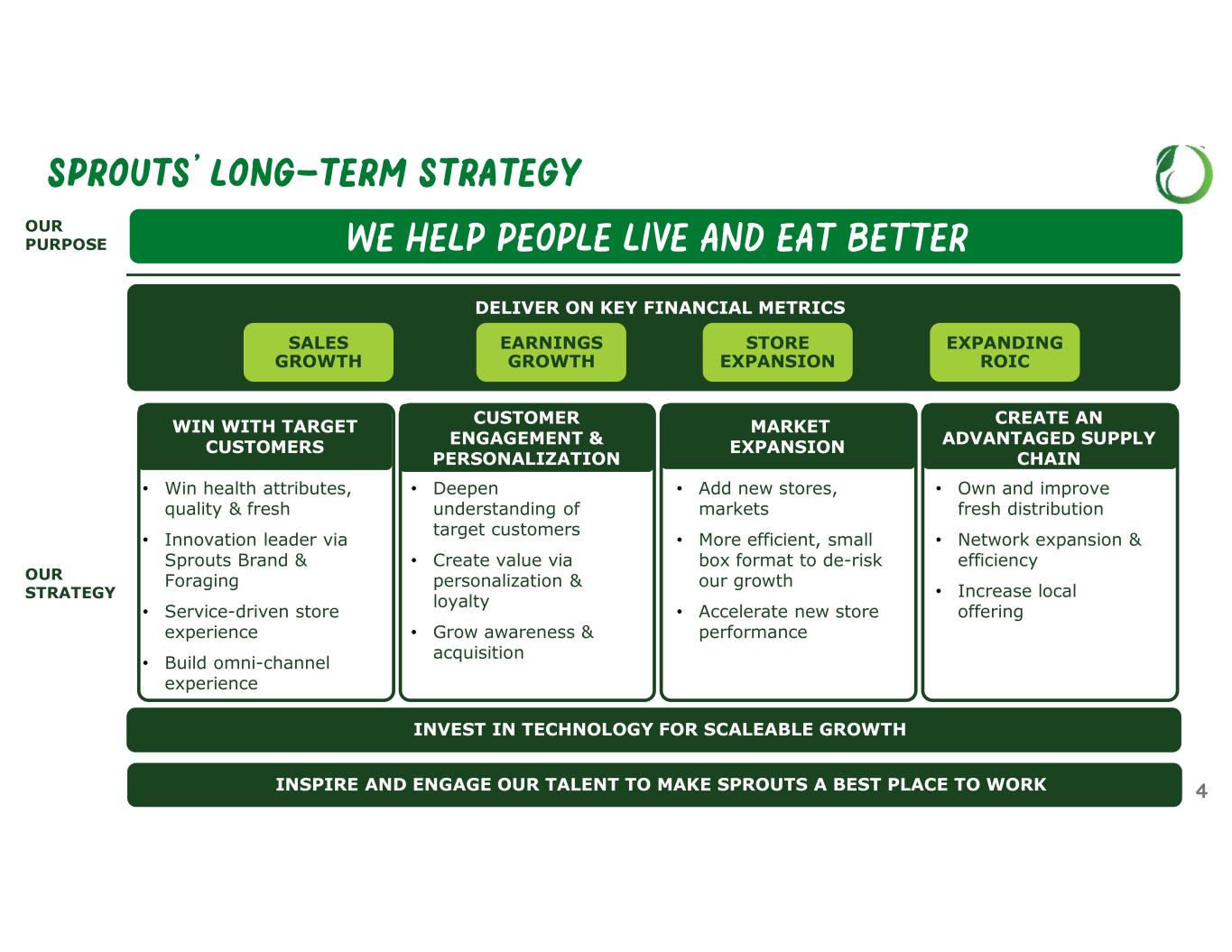 SPROUTS' LONG-TERM STRATEGY

OUR PURPOSE

WE HELP PEOPLE LIVE AND EAT BETTER

DELIVER ON KEY FINANCIAL METRICS

SALES GROWTH

EARNINGS GROWTH

STORE EXPANSION

EXPANDING ROIC

OUR STRATEGY

WIN WITH TARGET CUSTOMERS
• Win health attributes, quality & fresh
• Innovation leader via Sprouts Brand & Foraging
• Service-driven store experience
• Build omni-channel experience

CUSTOMER ENGAGEMENT & PERSONALIZATION
• Deepen understanding of target customers
• Create value via personalization & loyalty
• Grow awareness & acquisition

MARKET EXPANSION
• Add new stores, markets
• More efficient, small box format to de-risk our growth
• Accelerate new store performance

CREATE AN ADVANTAGED SUPPLY CHAIN
• Own and improve fresh distribution
• Network expansion & efficiency
• Increase local offering

INVEST IN TECHNOLOGY FOR SCALEABLE GROWTH

INSPIRE AND ENGAGE OUR TALENT TO MAKE SPROUTS A BEST PLACE TO WORK

4